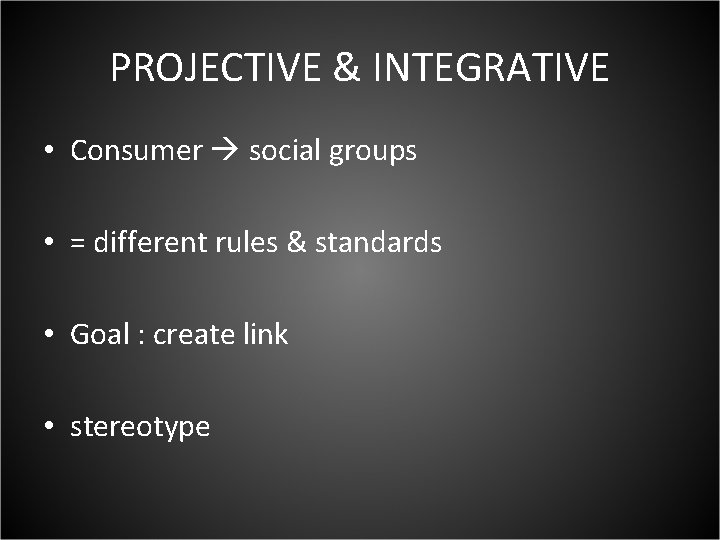 PROJECTIVE & INTEGRATIVE

• Consumer → social groups

• = different rules & standards

• Goal : create link

• stereotype